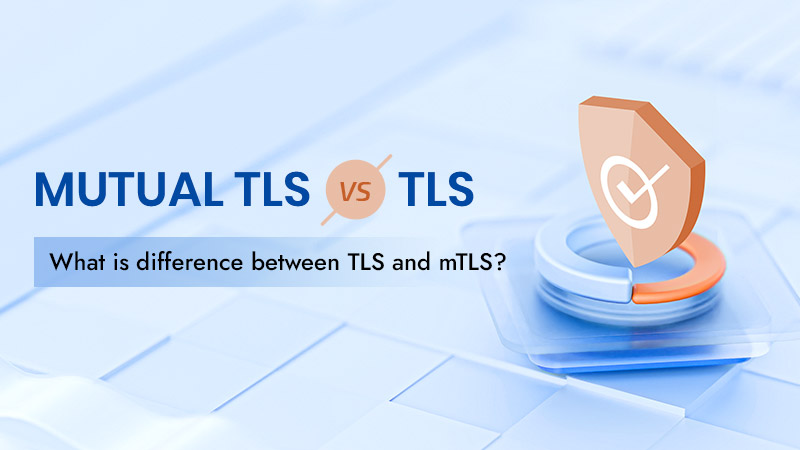 MUTUAL TLS VS TLS

What is difference between TLS and mTLS?